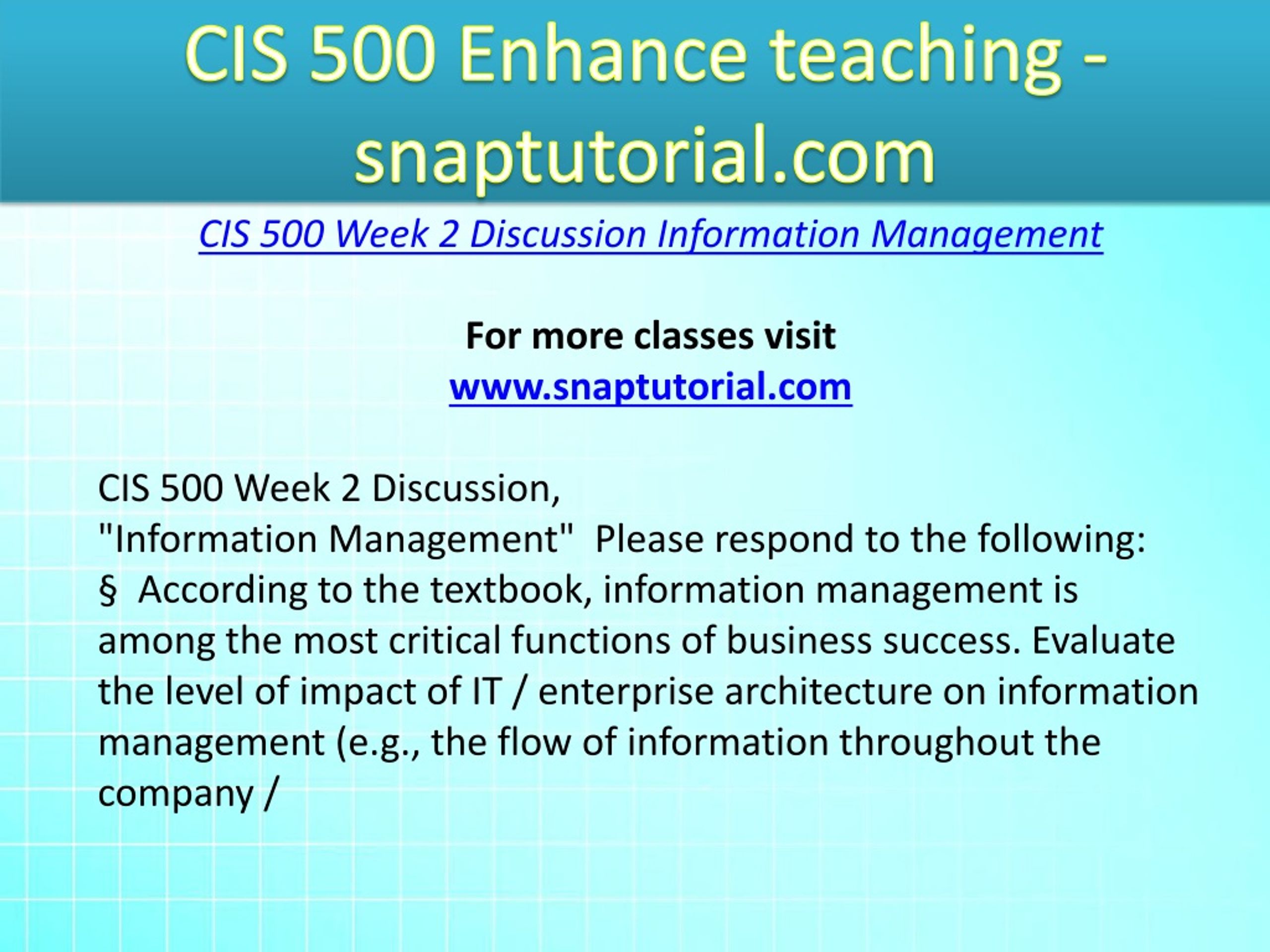 CIS 500 Enhance teaching - snaptutorial.com

CIS 500 Week 2 Discussion Information Management

For more classes visit
www.snaptutorial.com

CIS 500 Week 2 Discussion,
"Information Management"  Please respond to the following:
§  According to the textbook, information management is among the most critical functions of business success. Evaluate the level of impact of IT / enterprise architecture on information management (e.g., the flow of information throughout the company /